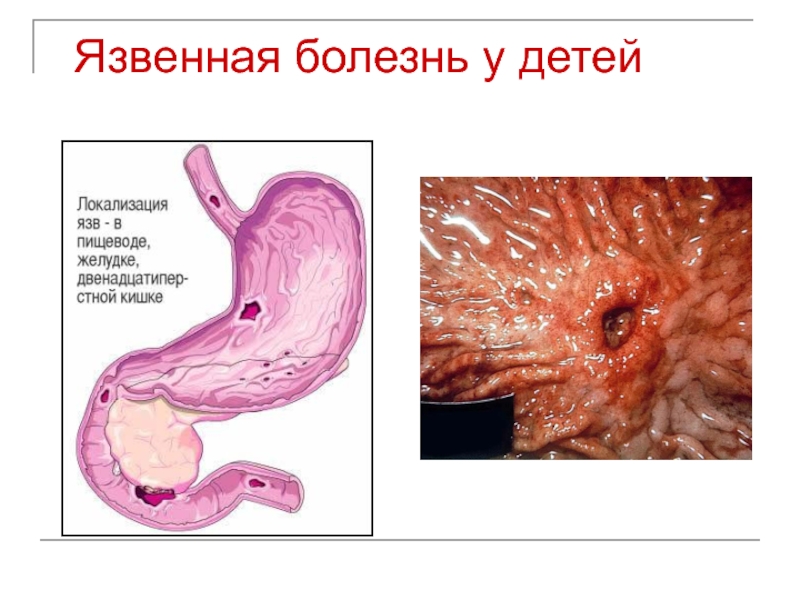 Язвенная болезнь у детей

Локализация язв - в пищеводе, желудке, двенадцатиперстной кишке